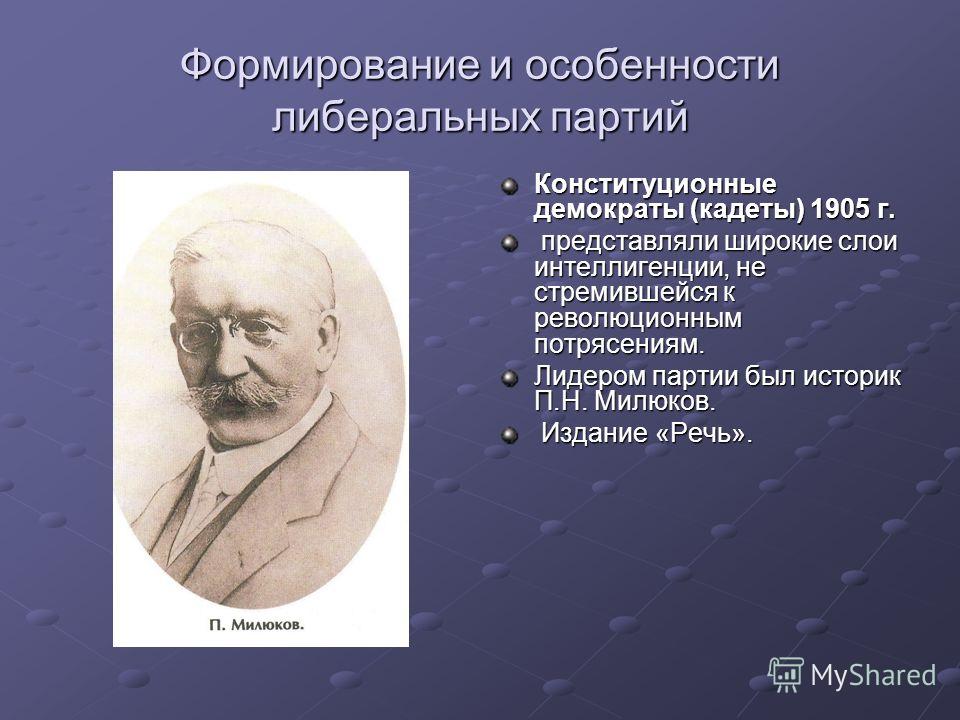 Формирование и особенности либеральных партий

П. Милюков.

Конституционные демократы (кадеты) 1905 г.

представляли широкие слои интеллигенции, не стремившейся к революционным потрясениям.

Лидером партии был историк П.Н. Милюков.

Издание «Речь».

MyShared